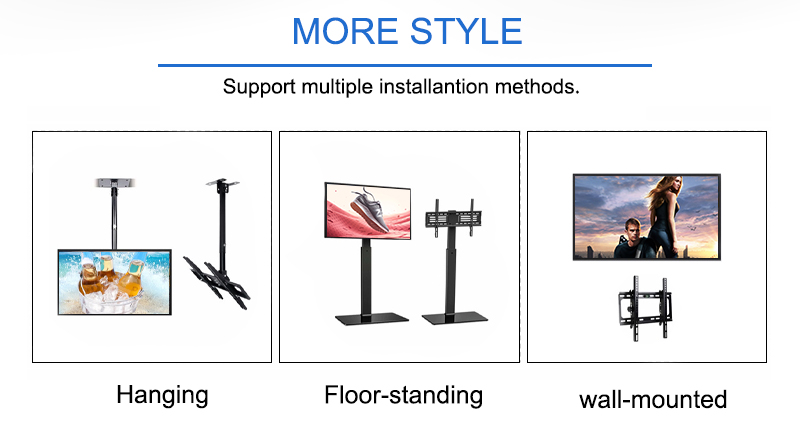 MORE STYLE

Support multiple installantion methods.

Hanging

Floor-standing

wall-mounted